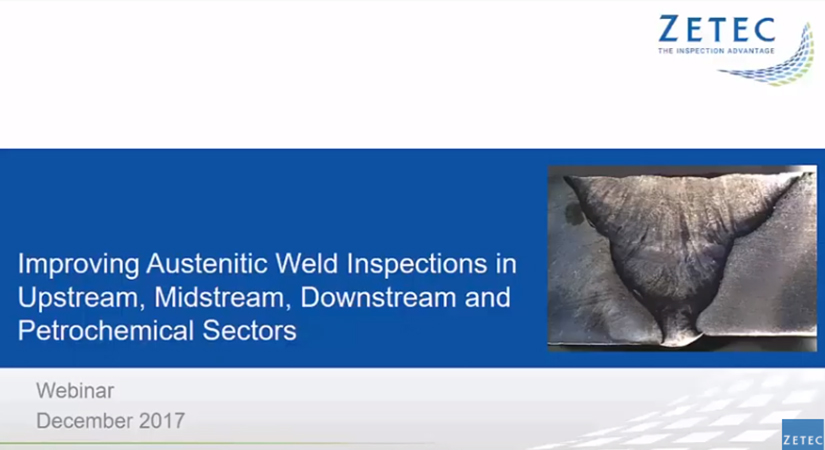 ZETEC
THE INSPECTION ADVANTAGE

Improving Austenitic Weld Inspections in Upstream, Midstream, Downstream and Petrochemical Sectors

Webinar
December 2017

ZETEC